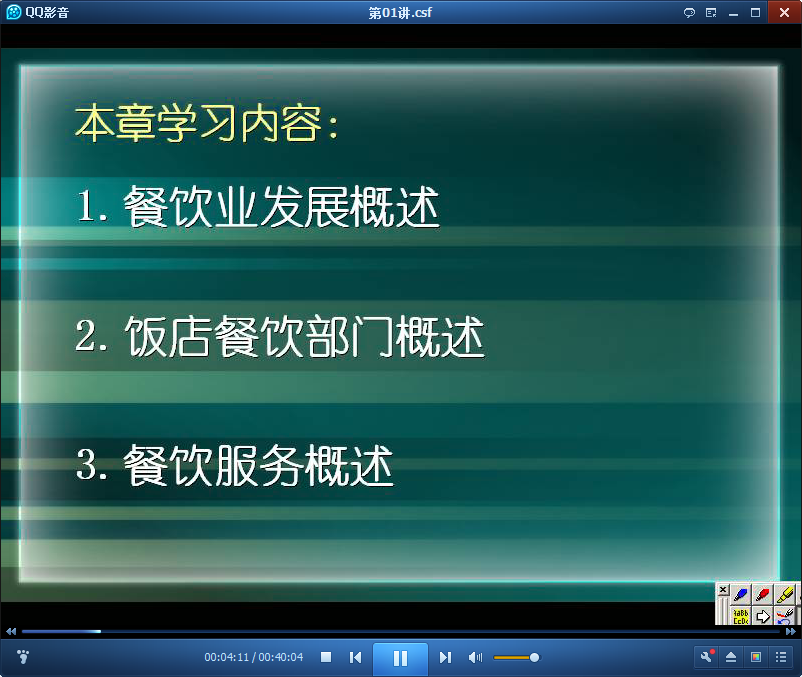 QQ影音

第01讲.csf

本章学习内容:

1. 餐饮业发展概述

2. 饭店餐饮部门概述

3. 餐饮服务概述

00:04:11 / 00:40:04